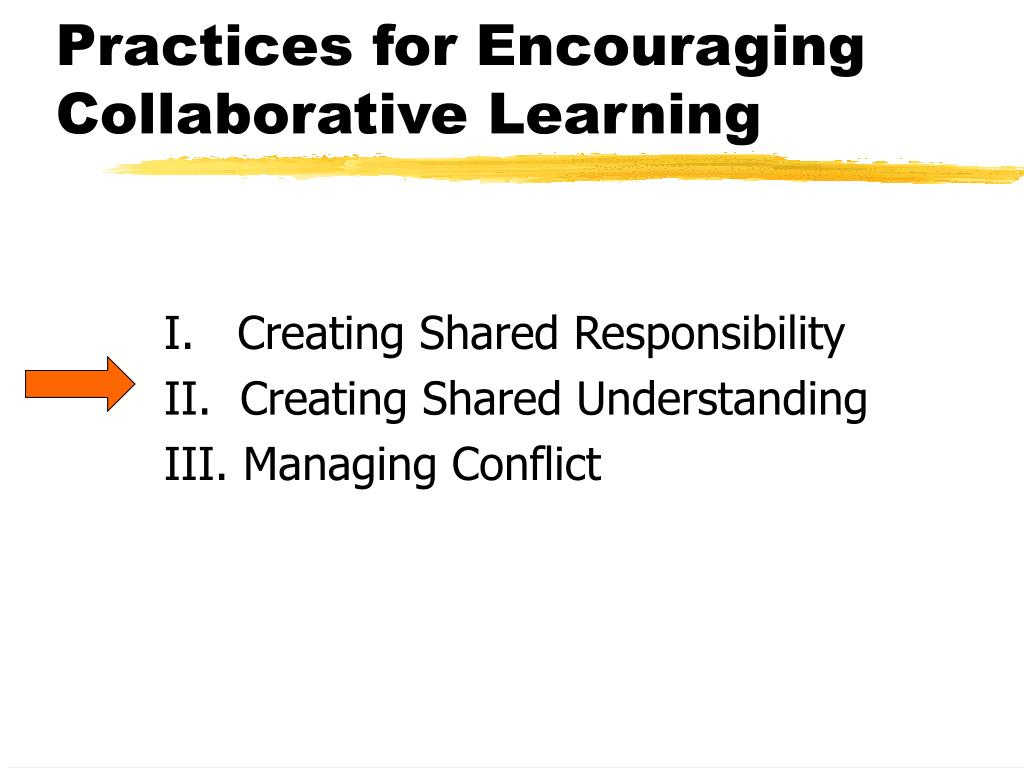 Practices for Encouraging Collaborative Learning

I. Creating Shared Responsibility
II. Creating Shared Understanding
III. Managing Conflict